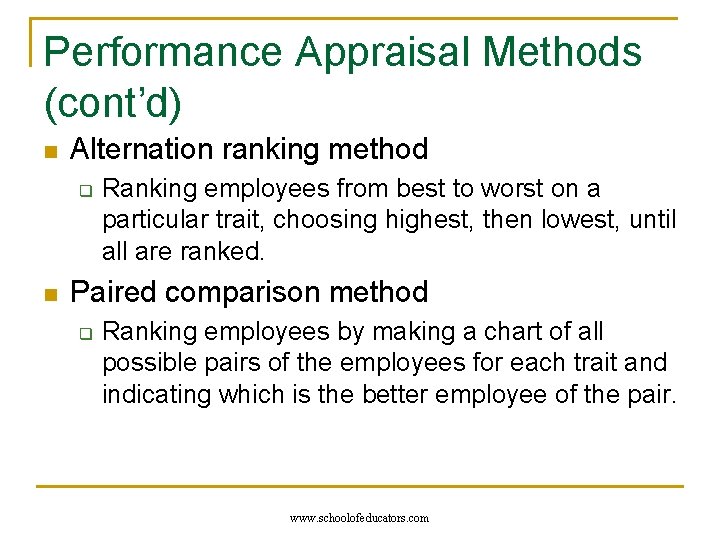 Performance Appraisal Methods (cont’d)

Alternation ranking method

Ranking employees from best to worst on a particular trait, choosing highest, then lowest, until all are ranked.

Paired comparison method

Ranking employees by making a chart of all possible pairs of the employees for each trait and indicating which is the better employee of the pair.

www.schoolofeducators.com